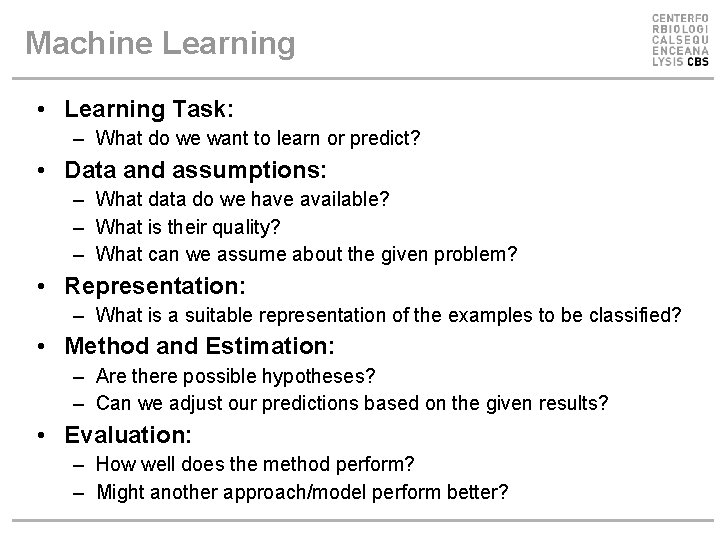 Machine Learning

CENTERFO
RBIOLOGI
CALSEQU
ENCEANA
LYSIS CBS

• Learning Task:
– What do we want to learn or predict?

• Data and assumptions:
– What data do we have available?
– What is their quality?
– What can we assume about the given problem?

• Representation:
– What is a suitable representation of the examples to be classified?

• Method and Estimation:
– Are there possible hypotheses?
– Can we adjust our predictions based on the given results?

• Evaluation:
– How well does the method perform?
– Might another approach/model perform better?